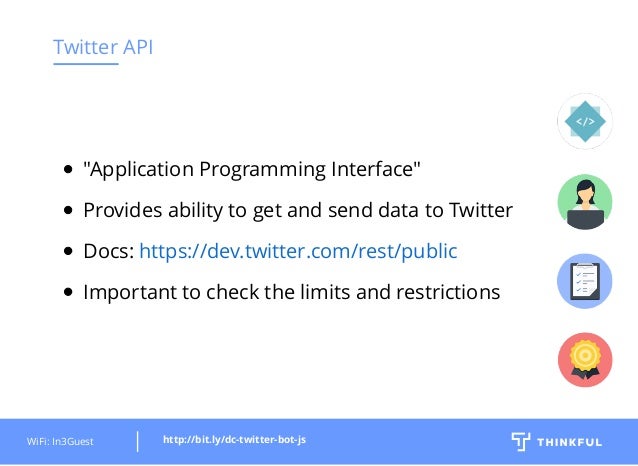 Twitter API

- "Application Programming Interface"
- Provides ability to get and send data to Twitter
- Docs: https://dev.twitter.com/rest/public
- Important to check the limits and restrictions

</>

WiFi: In3Guest

http://bit.ly/dc-twitter-bot-js

THINKFUL